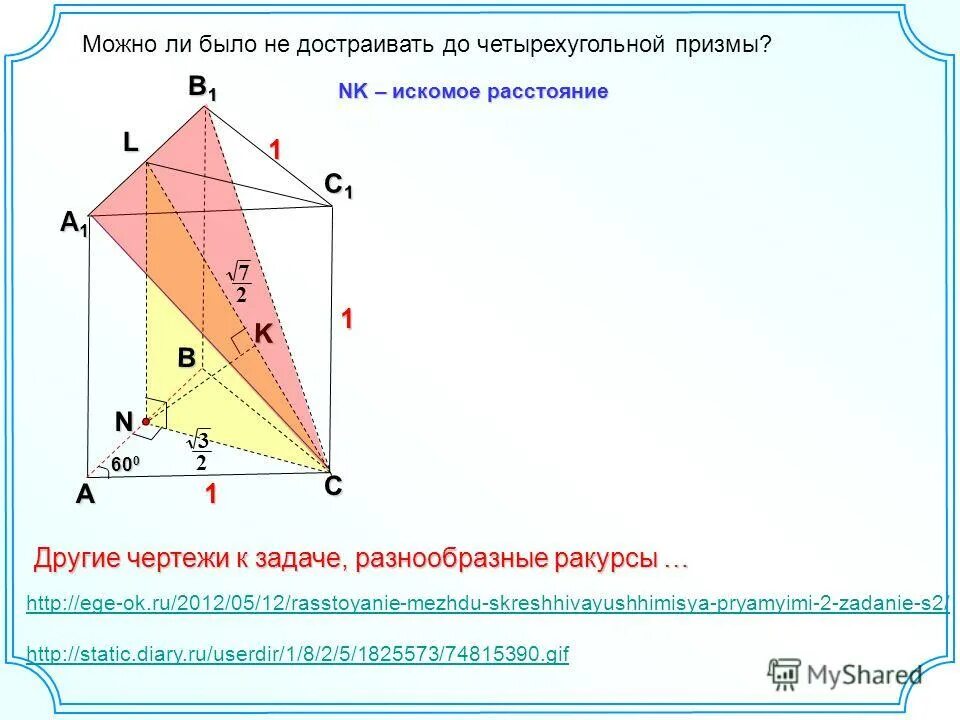 Можно ли было не достраивать до четырехугольной призмы?

NK – искомое расстояние

$B_1$

L

1

$C_1$

$A_1$

$\frac{\sqrt{7}}{2}$

1

K

B

N

$\frac{\sqrt{3}}{2}$

$60^0$

A

1

C

Другие чертежи к задаче, разнообразные ракурсы …

http://ege-ok.ru/2012/05/12/rasstoyanie-mezhdu-skreshhivayushhimisya-pryamyimi-2-zadanie-s2/

http://static.diary.ru/userdir/1/8/2/5/1825573/74815390.gif

MyShared